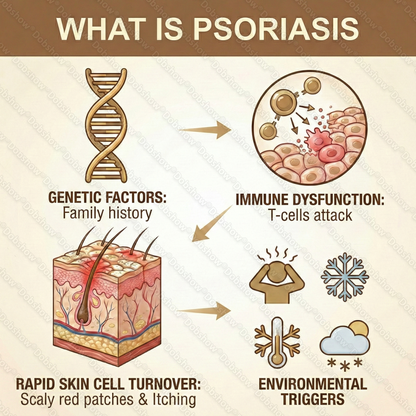 WHAT IS PSORIASIS

GENETIC FACTORS:
Family history

IMMUNE DYSFUNCTION:
T-cells attack

RAPID SKIN CELL TURNOVER:
Scaly red patches & Itching

ENVIRONMENTAL TRIGGERS

Dobshow